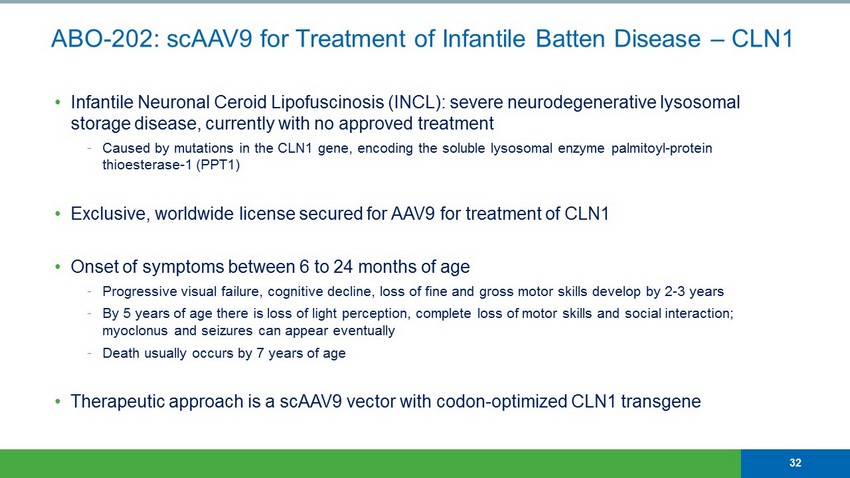 ABO-202: scAAV9 for Treatment of Infantile Batten Disease – CLN1

• Infantile Neuronal Ceroid Lipofuscinosis (INCL): severe neurodegenerative lysosomal storage disease, currently with no approved treatment

- Caused by mutations in the CLN1 gene, encoding the soluble lysosomal enzyme palmitoyl-protein thioesterase-1 (PPT1)

• Exclusive, worldwide license secured for AAV9 for treatment of CLN1

• Onset of symptoms between 6 to 24 months of age

- Progressive visual failure, cognitive decline, loss of fine and gross motor skills develop by 2-3 years

- By 5 years of age there is loss of light perception, complete loss of motor skills and social interaction; myoclonus and seizures can appear eventually

- Death usually occurs by 7 years of age

• Therapeutic approach is a scAAV9 vector with codon-optimized CLN1 transgene

32